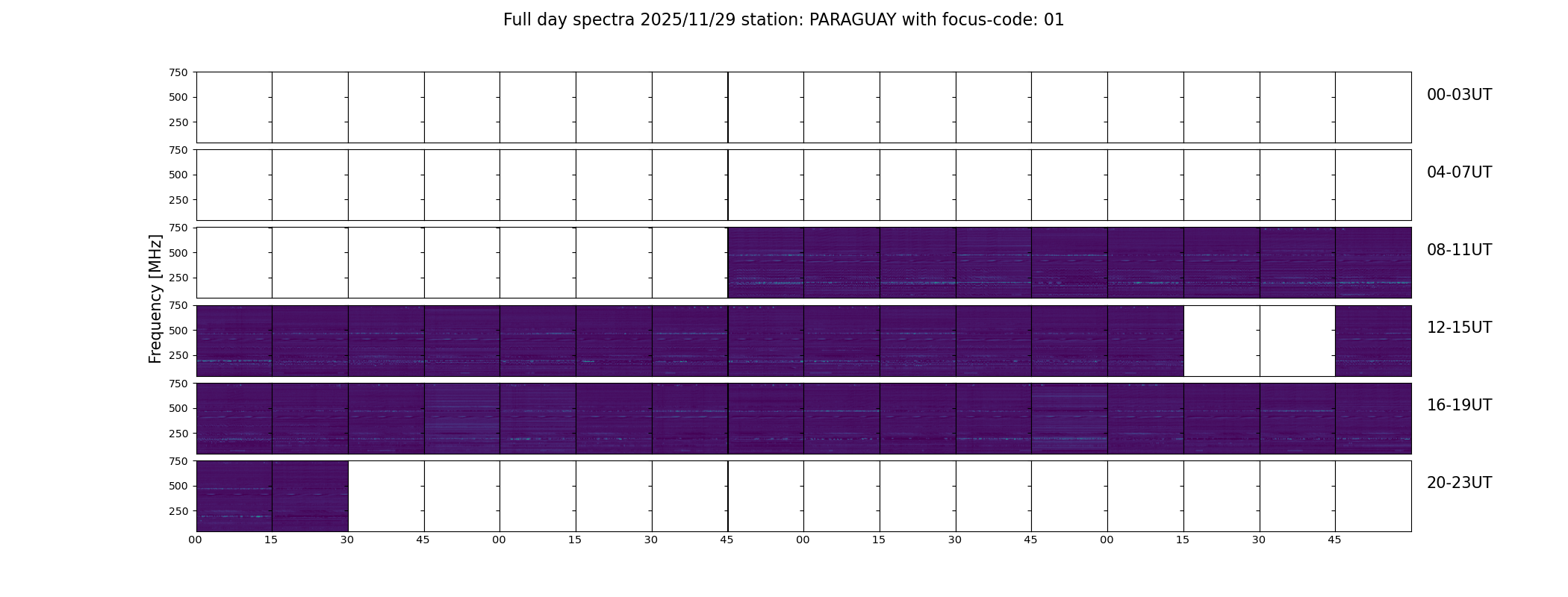 Full day spectra 2025/11/29 station: PARAGUAY with focus-code: 01

Frequency [MHz]

750
500
250
00-03UT

750
500
250
04-07UT

750
500
250
08-11UT

750
500
250
12-15UT

750
500
250
16-19UT

750
500
250
20-23UT

00 15 30 45 00 15 30 45 00 15 30 45 00 15 30 45